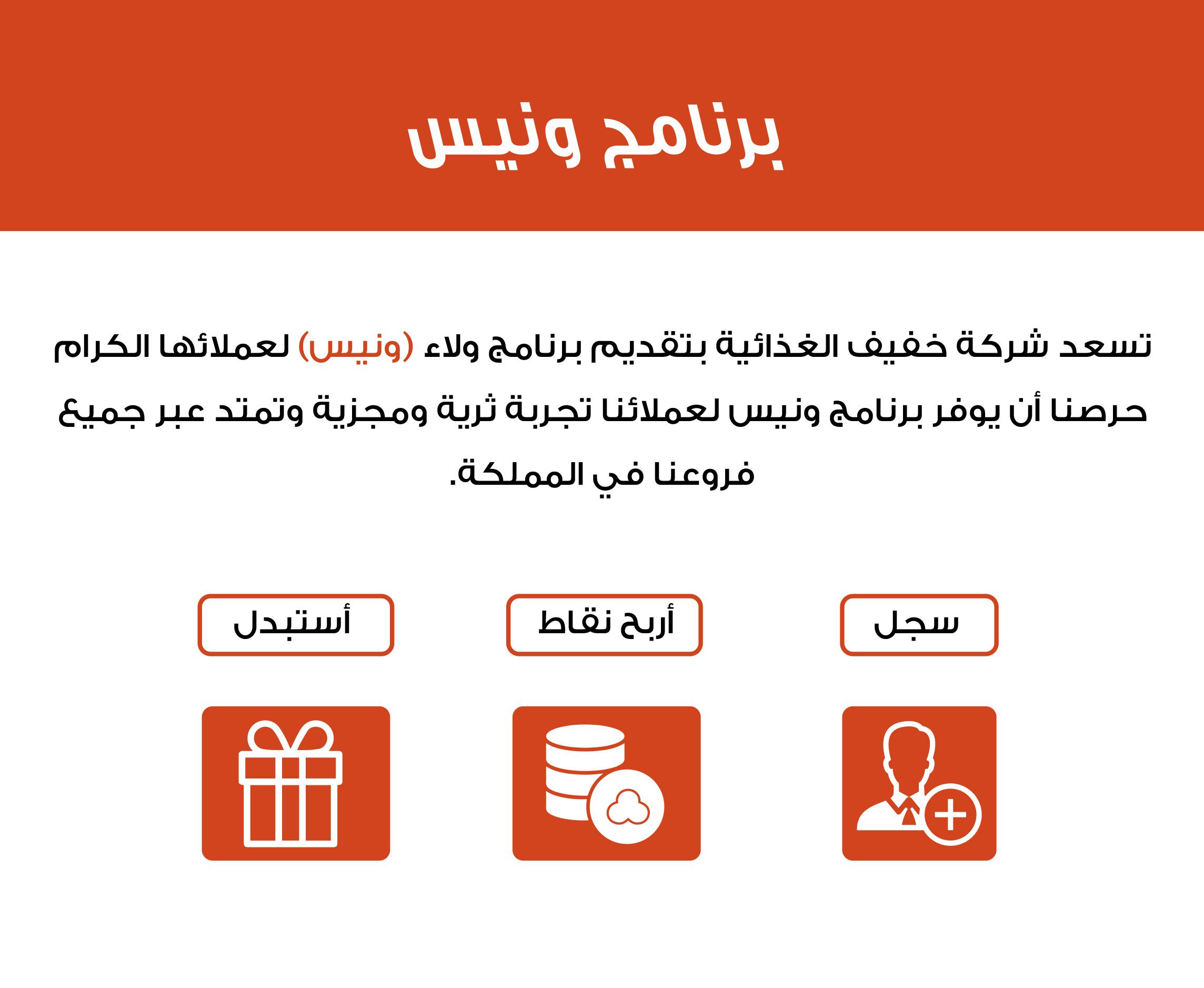 برنامج ونيس

تسعد شركة خفيف الغذائية بتقديم برنامج ولاء (ونيس) لعملائها الكرام حرصنا أن يوفر برنامج ونيس لعملائنا تجربة ثرية ومجزية وتمتد عبر جميع فروعنا في المملكة.

سجل

أربح نقاط

أستبدل